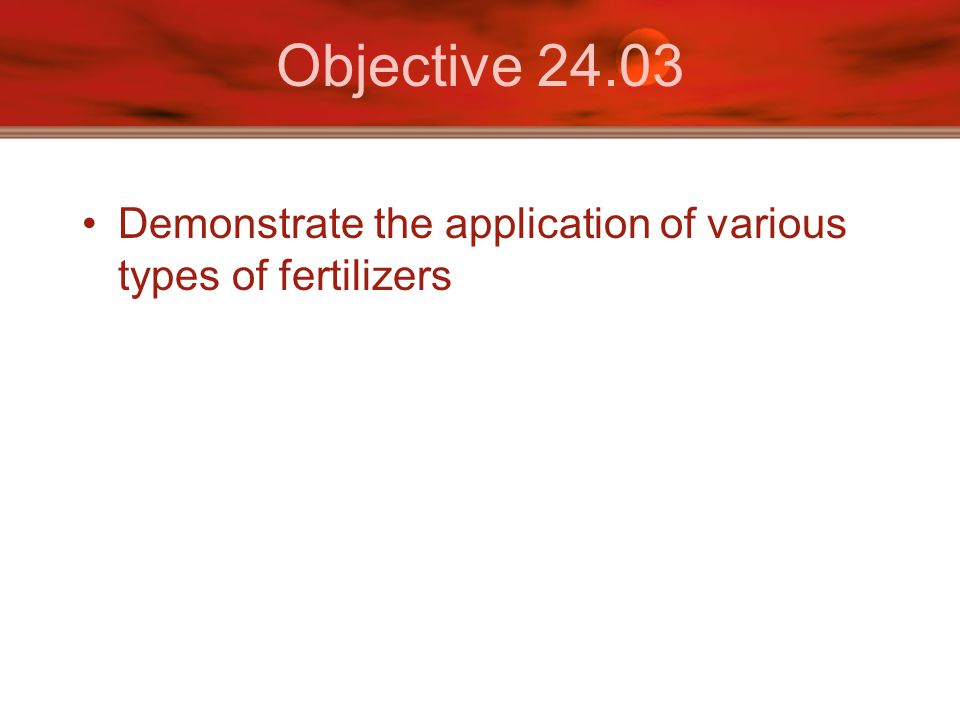 Objective 24.03

• Demonstrate the application of various types of fertilizers